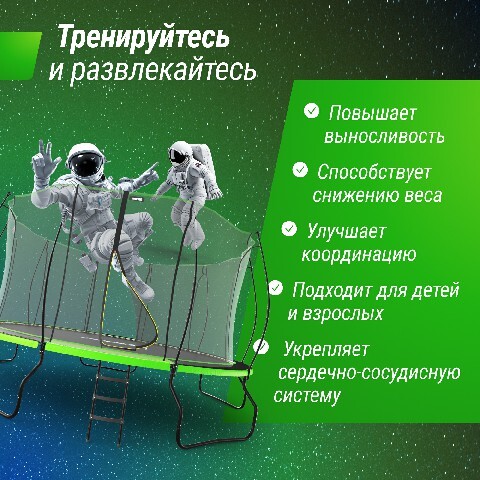 Тренируйтесь и развлекайтесь

Повышает выносливость

Способствует снижению веса

Улучшает координацию

Подходит для детей и взрослых

Укрепляет сердечно-сосудисную систему